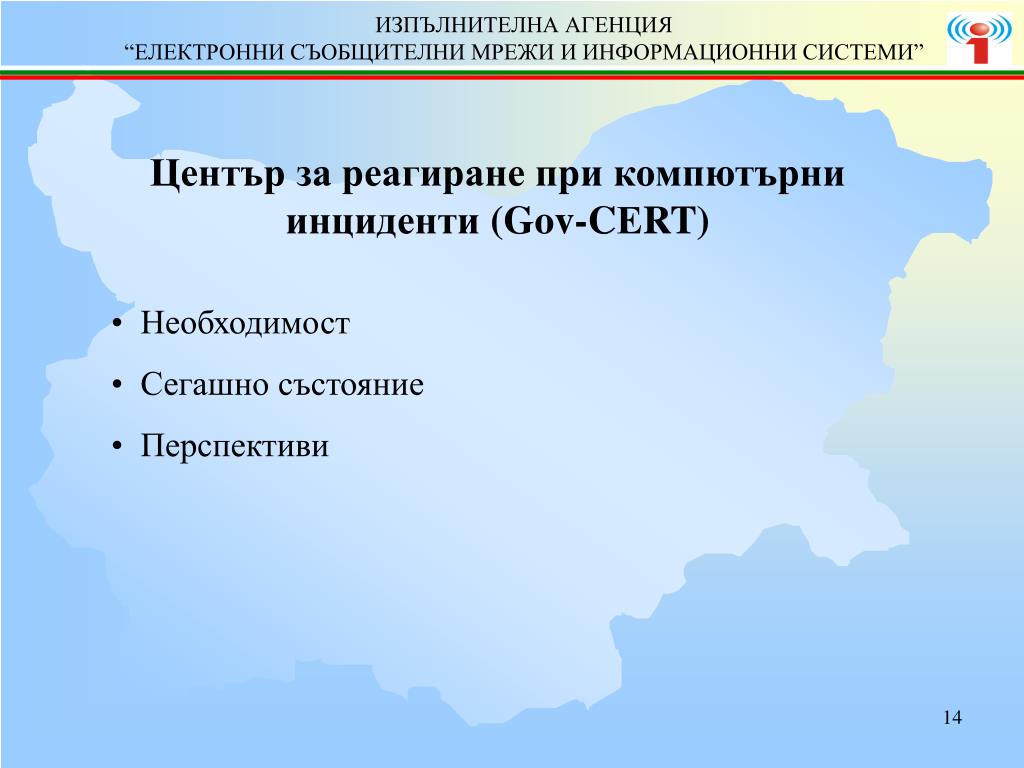 ИЗПЪЛНИТЕЛНА АГЕНЦИЯ
“ЕЛЕКТРОННИ СЪОБЩИТЕЛНИ МРЕЖИ И ИНФОРМАЦИОННИ СИСТЕМИ”

Център за реагиране при компютърни инциденти (Gov-CERT)

• Необходимост
• Сегашно състояние
• Перспективи

14